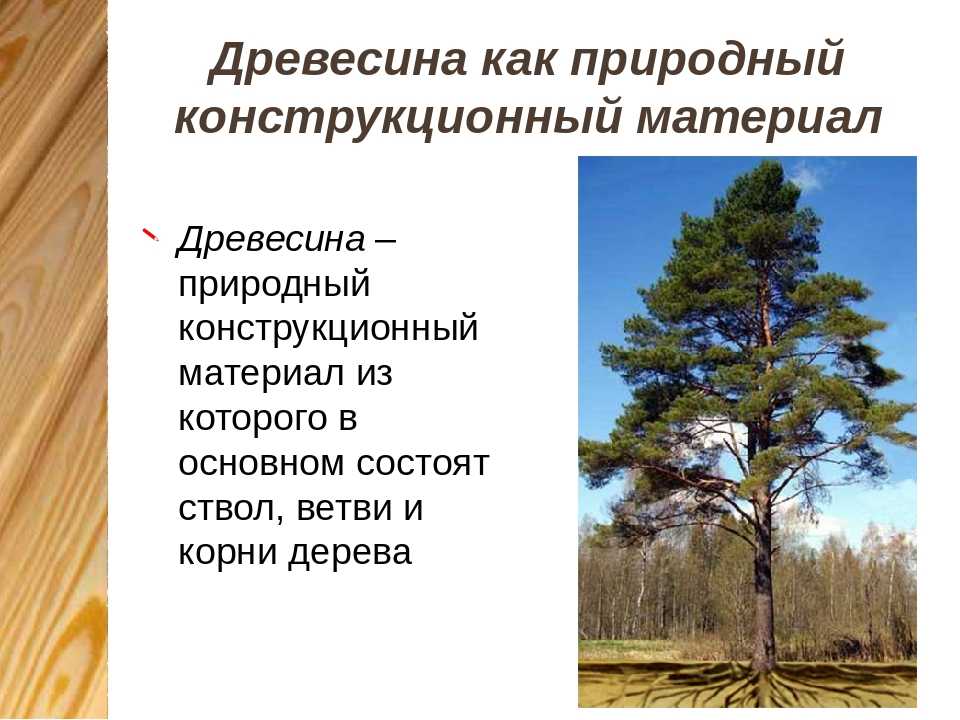 Древесина как природный конструкционный материал

Древесина – природный конструкционный материал из которого в основном состоят ствол, ветви и корни дерева